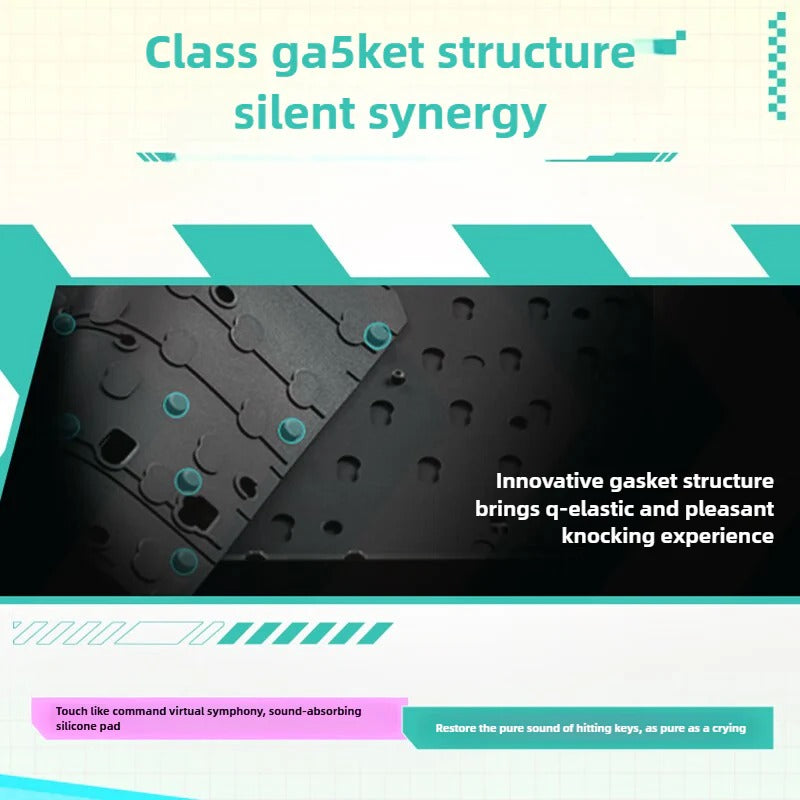 Class ga5ket structure silent synergy

Innovative gasket structure brings q-elastic and pleasant knocking experience

Touch like command virtual symphony, sound-absorbing silicone pad

Restore the pure sound of hitting keys, as pure as a crying